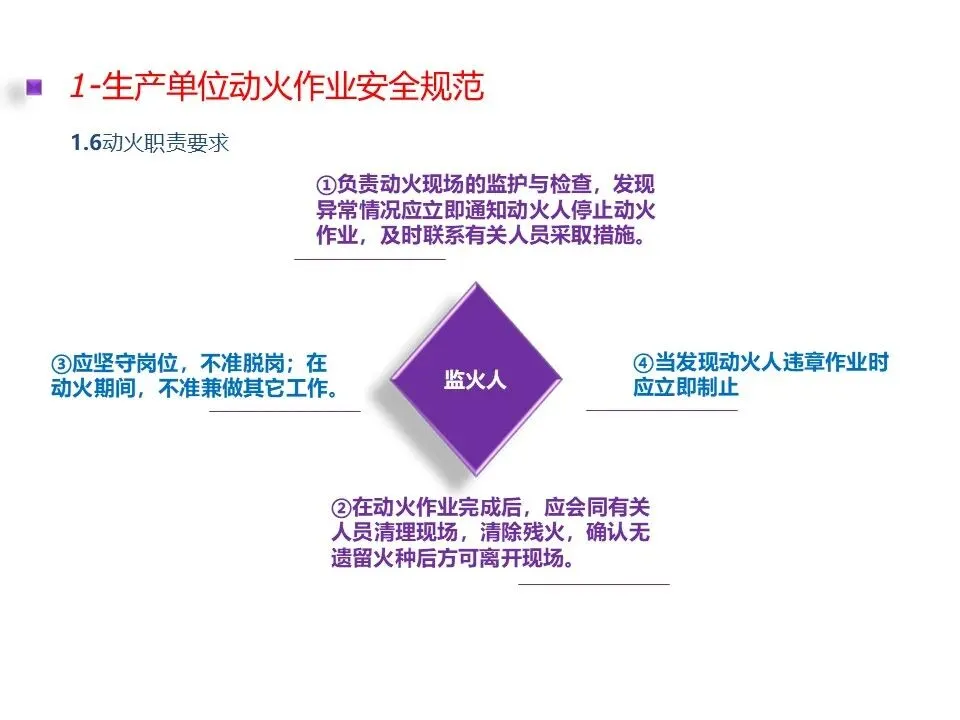 1-生产单位动火作业安全规范

1.6动火职责要求

①负责动火现场的监护与检查，发现异常情况应立即通知动火人停止动火作业，及时联系有关人员采取措施。

③应坚守岗位，不准脱岗；在动火期间，不准兼做其它工作。

监火人

④当发现动火人违章作业时应立即制止

②在动火作业完成后，应会同有关人员清理现场，清除残火，确认无遗留火种后方可离开现场。